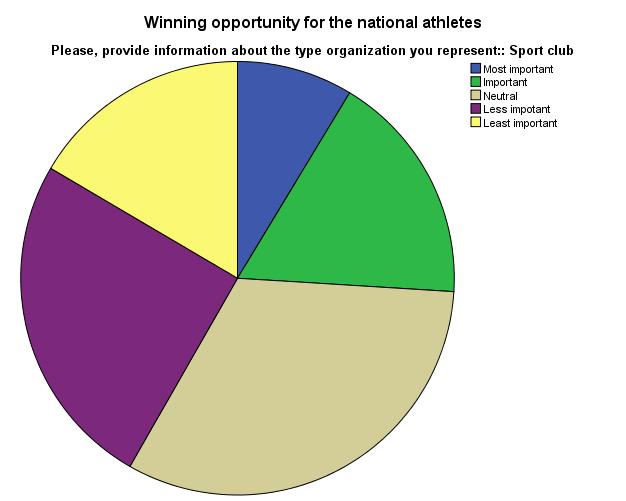 Winning opportunity for the national athletes

Please, provide information about the type organization you represent:: Sport club

Most important
Important
Neutral
Less impotant
Least important